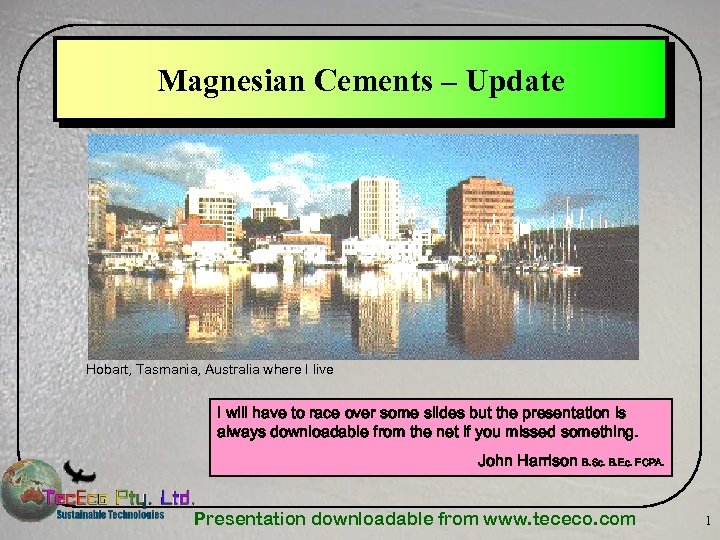 Magnesian Cements – Update

Hobart, Tasmania, Australia where I live

I will have to race over some slides but the presentation is always downloadable from the net if you missed something.

John Harrison B.Sc. B.Ec. FCPA.

TecEco Pty. Ltd.
Sustainable Technologies

Presentation downloadable from www.tececo.com

1